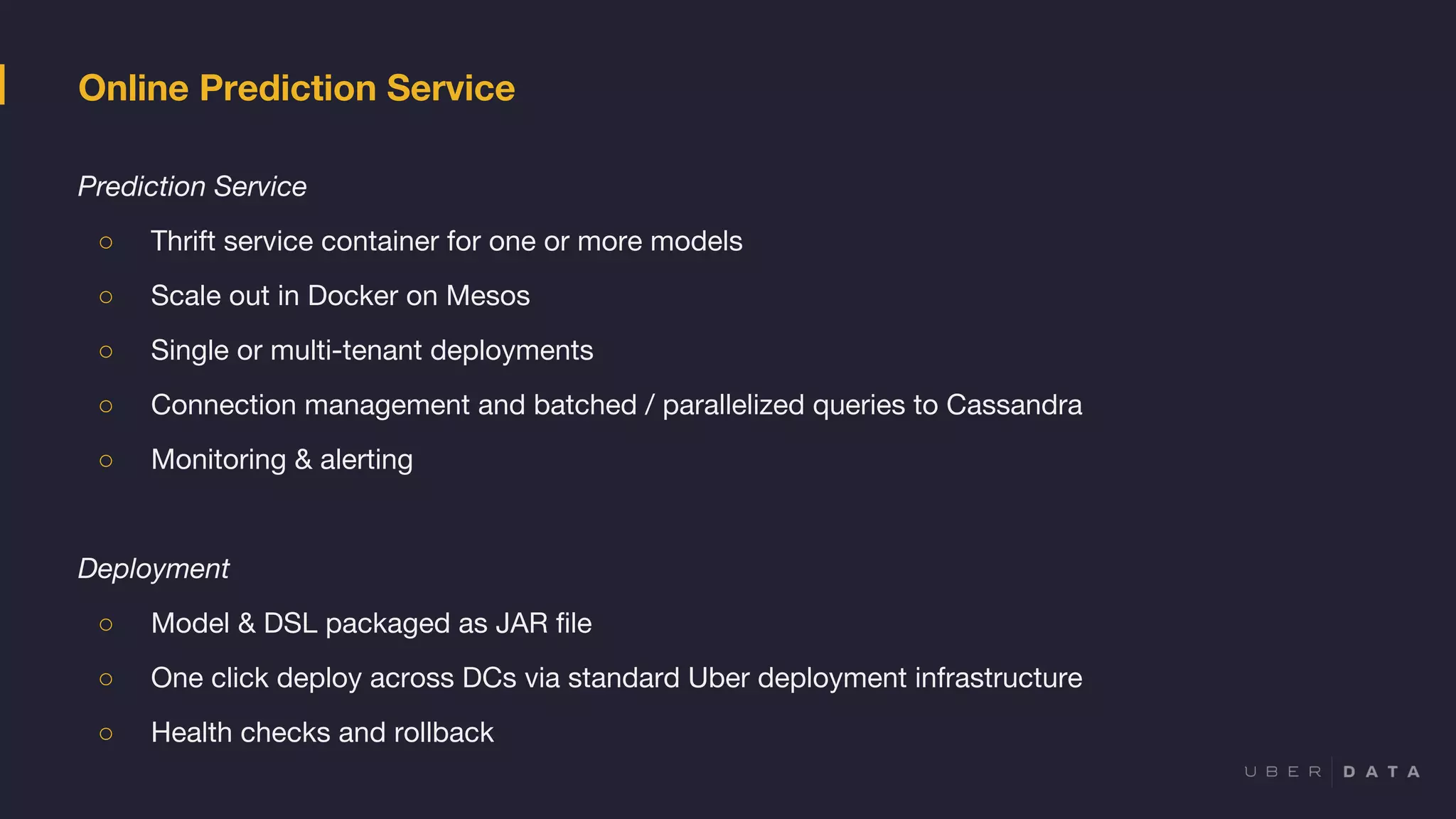 Online Prediction Service

Prediction Service

○ Thrift service container for one or more models
○ Scale out in Docker on Mesos
○ Single or multi-tenant deployments
○ Connection management and batched / parallelized queries to Cassandra
○ Monitoring & alerting

Deployment

○ Model & DSL packaged as JAR file
○ One click deploy across DCs via standard Uber deployment infrastructure
○ Health checks and rollback

UBER DATA